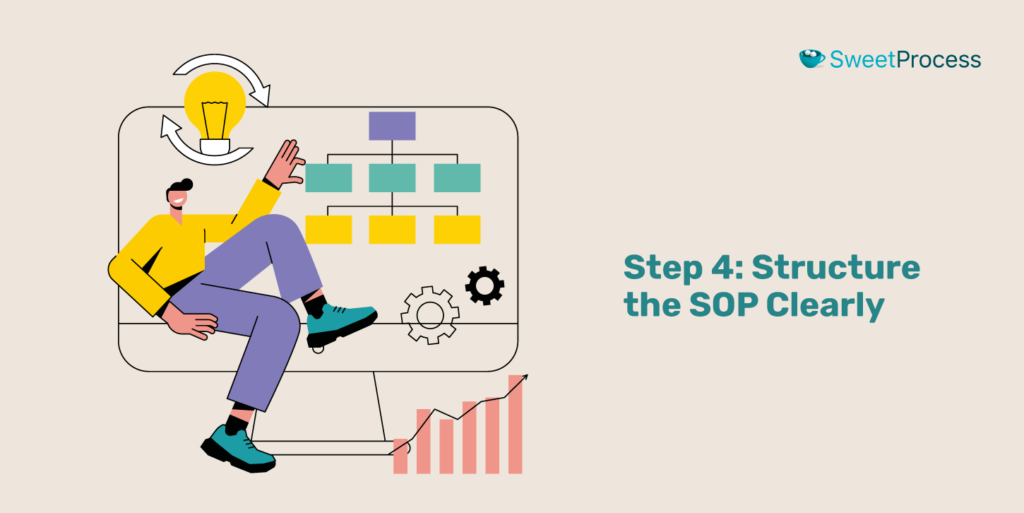 SweetProcess

Step 4: Structure the SOP Clearly